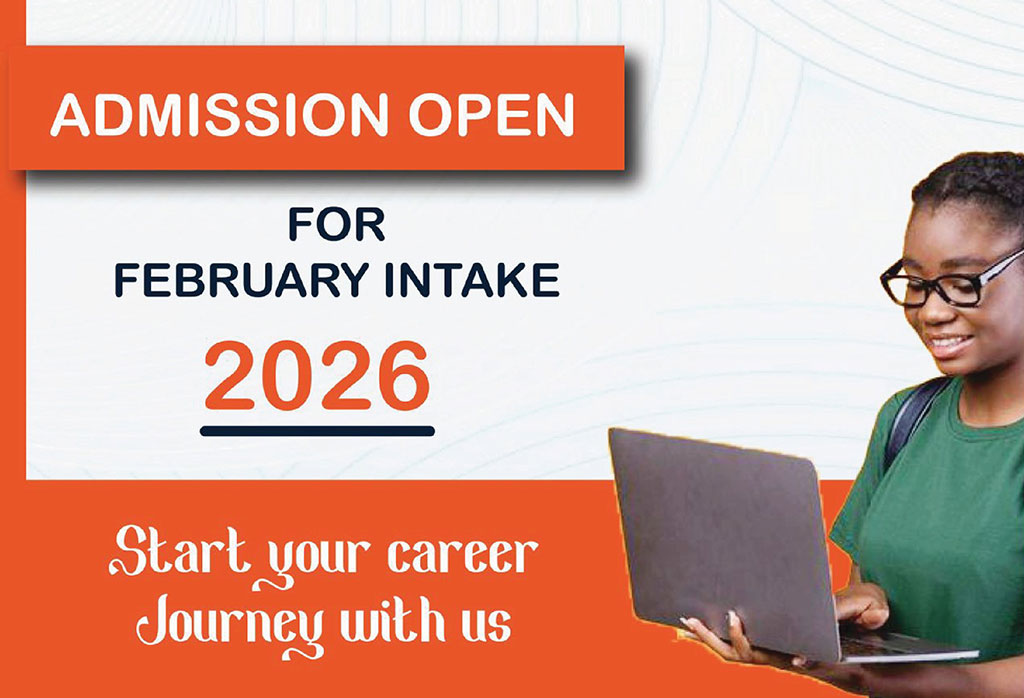 ADMISSION OPEN

FOR
FEBRUARY INTAKE

2026

Start your career
Journey with us